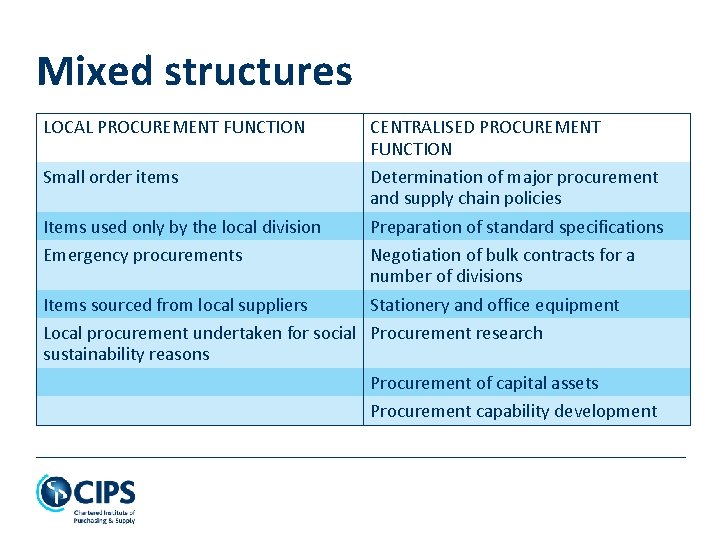 Mixed structures

| LOCAL PROCUREMENT FUNCTION | CENTRALISED PROCUREMENT FUNCTION |
|---|---|
| Small order items | Determination of major procurement and supply chain policies |
| Items used only by the local division | Preparation of standard specifications |
| Emergency procurements | Negotiation of bulk contracts for a number of divisions |
| Items sourced from local suppliers | Stationery and office equipment |
| Local procurement undertaken for social sustainability reasons | Procurement research |
| | Procurement of capital assets |
| | Procurement capability development |

CIPS
Chartered Institute of Purchasing & Supply